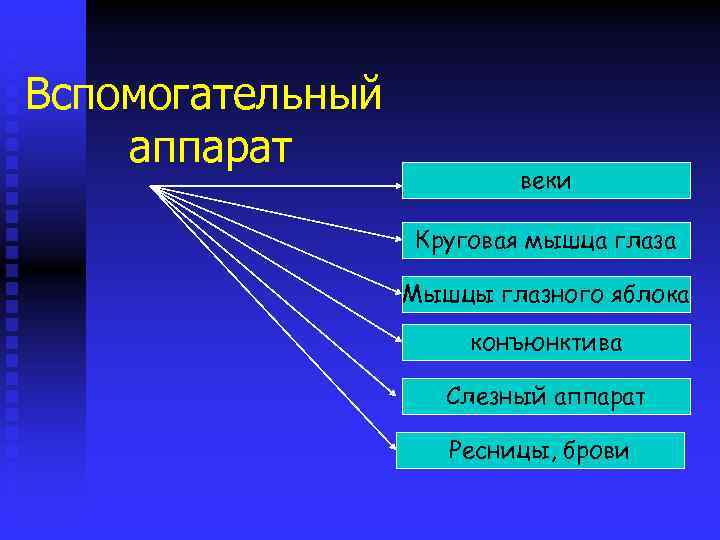 Вспомогательный аппарат

веки

Круговая мышца глаза

Мышцы глазного яблока

конъюнктива

Слезный аппарат

Ресницы, брови